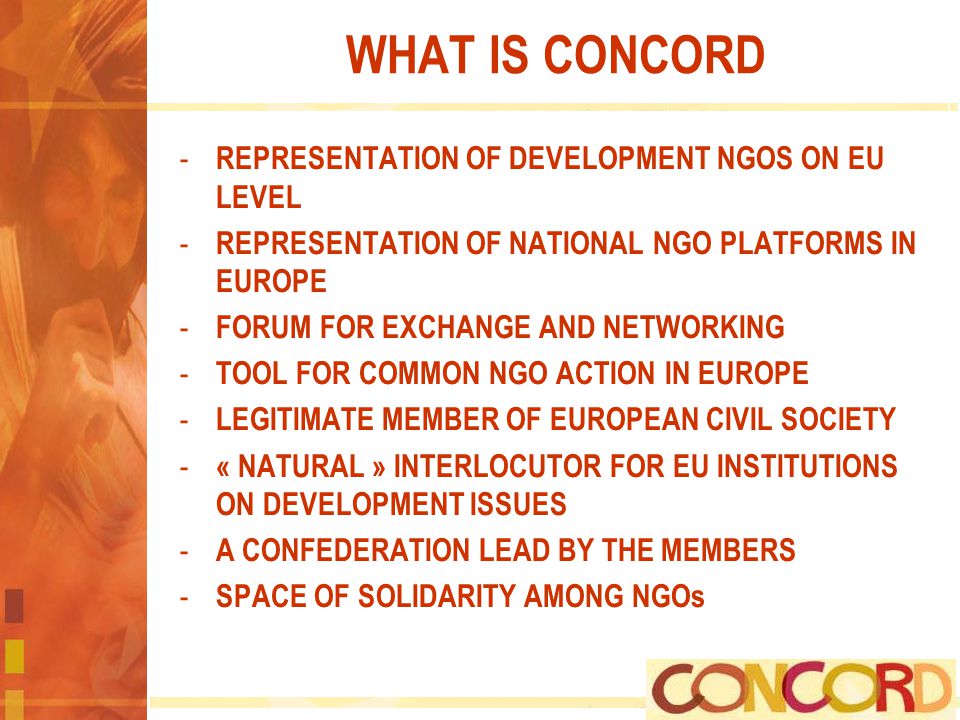 WHAT IS CONCORD

- REPRESENTATION OF DEVELOPMENT NGOS ON EU LEVEL
- REPRESENTATION OF NATIONAL NGO PLATFORMS IN EUROPE
- FORUM FOR EXCHANGE AND NETWORKING
- TOOL FOR COMMON NGO ACTION IN EUROPE
- LEGITIMATE MEMBER OF EUROPEAN CIVIL SOCIETY
- « NATURAL » INTERLOCUTOR FOR EU INSTITUTIONS ON DEVELOPMENT ISSUES
- A CONFEDERATION LEAD BY THE MEMBERS
- SPACE OF SOLIDARITY AMONG NGOs

CONCORD